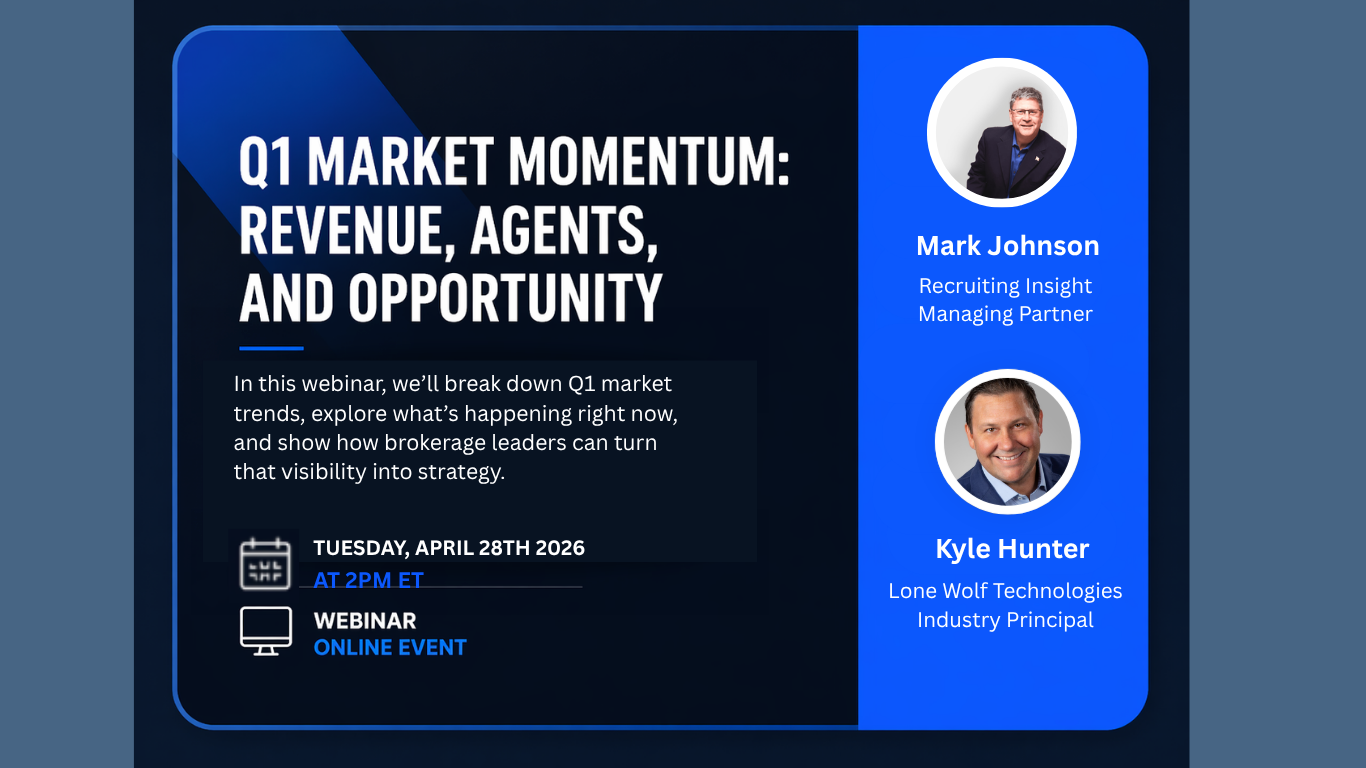 Q1 MARKET MOMENTUM: REVENUE, AGENTS, AND OPPORTUNITY

In this webinar, we'll break down Q1 market trends, explore what's happening right now, and show how brokerage leaders can turn that visibility into strategy.

TUESDAY, APRIL 28TH 2026
AT 2PM ET

WEBINAR
ONLINE EVENT

Mark Johnson
Recruiting Insight
Managing Partner

Kyle Hunter
Lone Wolf Technologies
Industry Principal